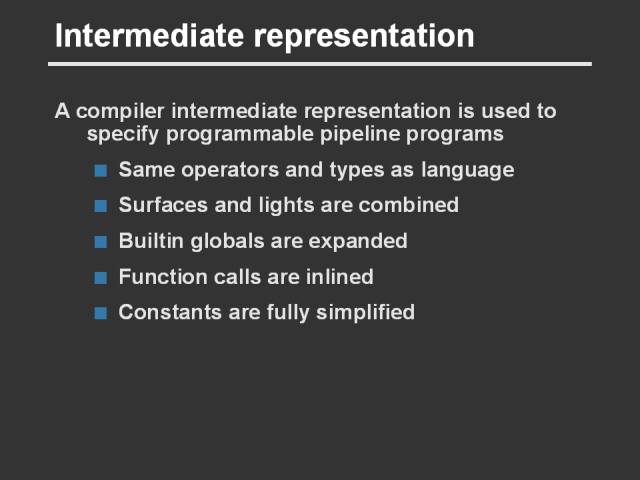 Intermediate representation

A compiler intermediate representation is used to specify programmable pipeline programs

- Same operators and types as language
- Surfaces and lights are combined
- Builtin globals are expanded
- Function calls are inlined
- Constants are fully simplified